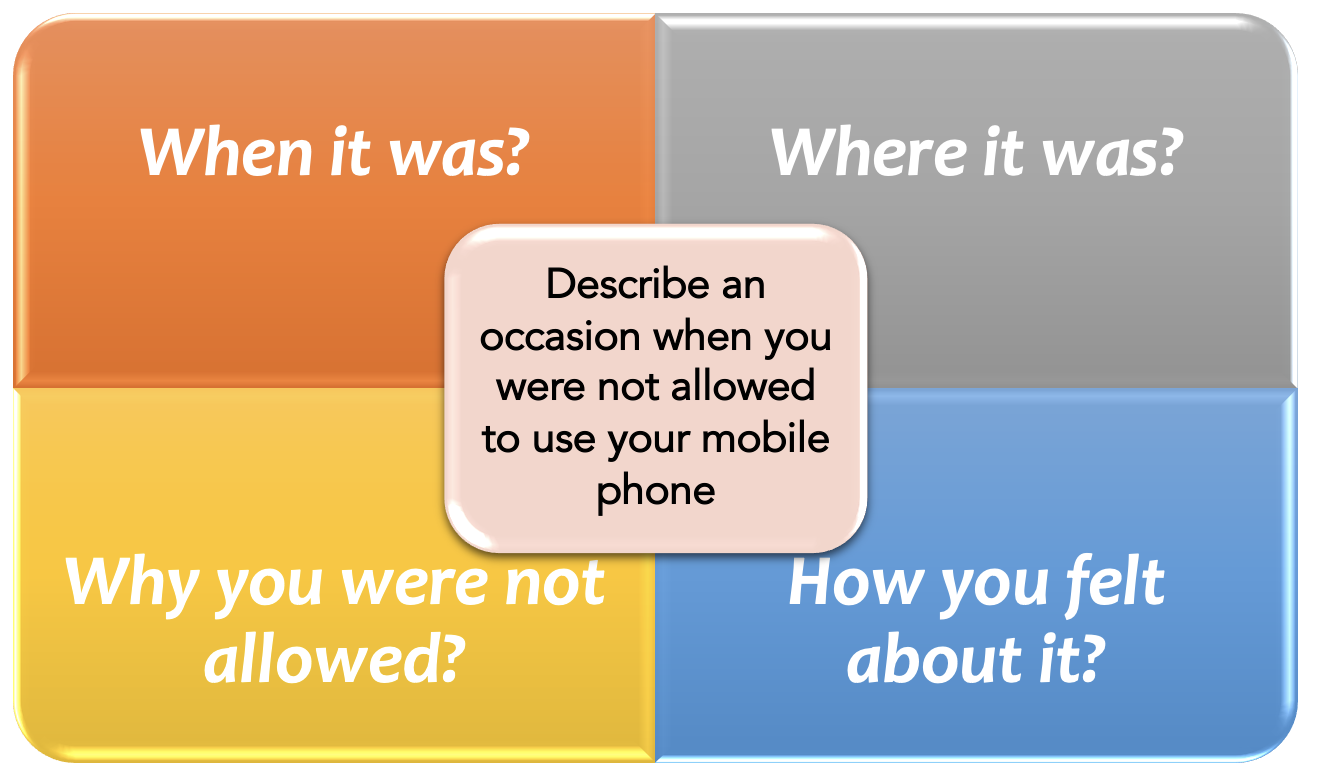 When it was?

Where it was?

Describe an occasion when you were not allowed to use your mobile phone

Why you were not allowed?

How you felt about it?